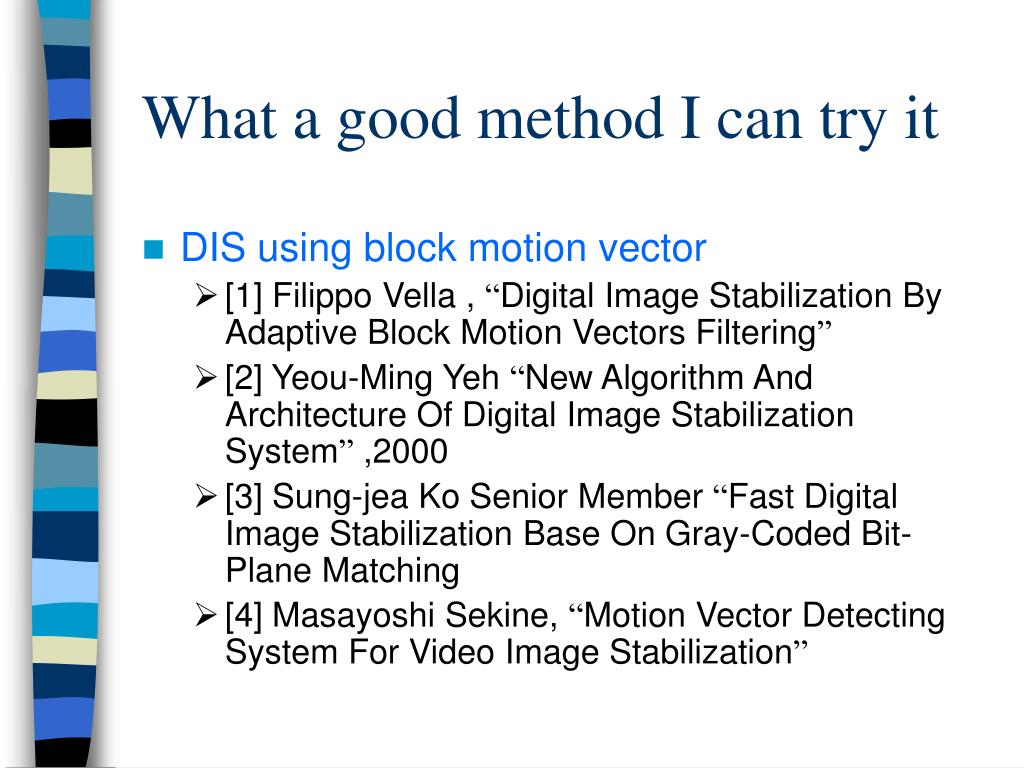 What a good method I can try it

DIS using block motion vector

[1] Filippo Vella , “Digital Image Stabilization By Adaptive Block Motion Vectors Filtering”

[2] Yeou-Ming Yeh “New Algorithm And Architecture Of Digital Image Stabilization System” ,2000

[3] Sung-jea Ko Senior Member “Fast Digital Image Stabilization Base On Gray-Coded Bit-Plane Matching

[4] Masayoshi Sekine, “Motion Vector Detecting System For Video Image Stabilization”